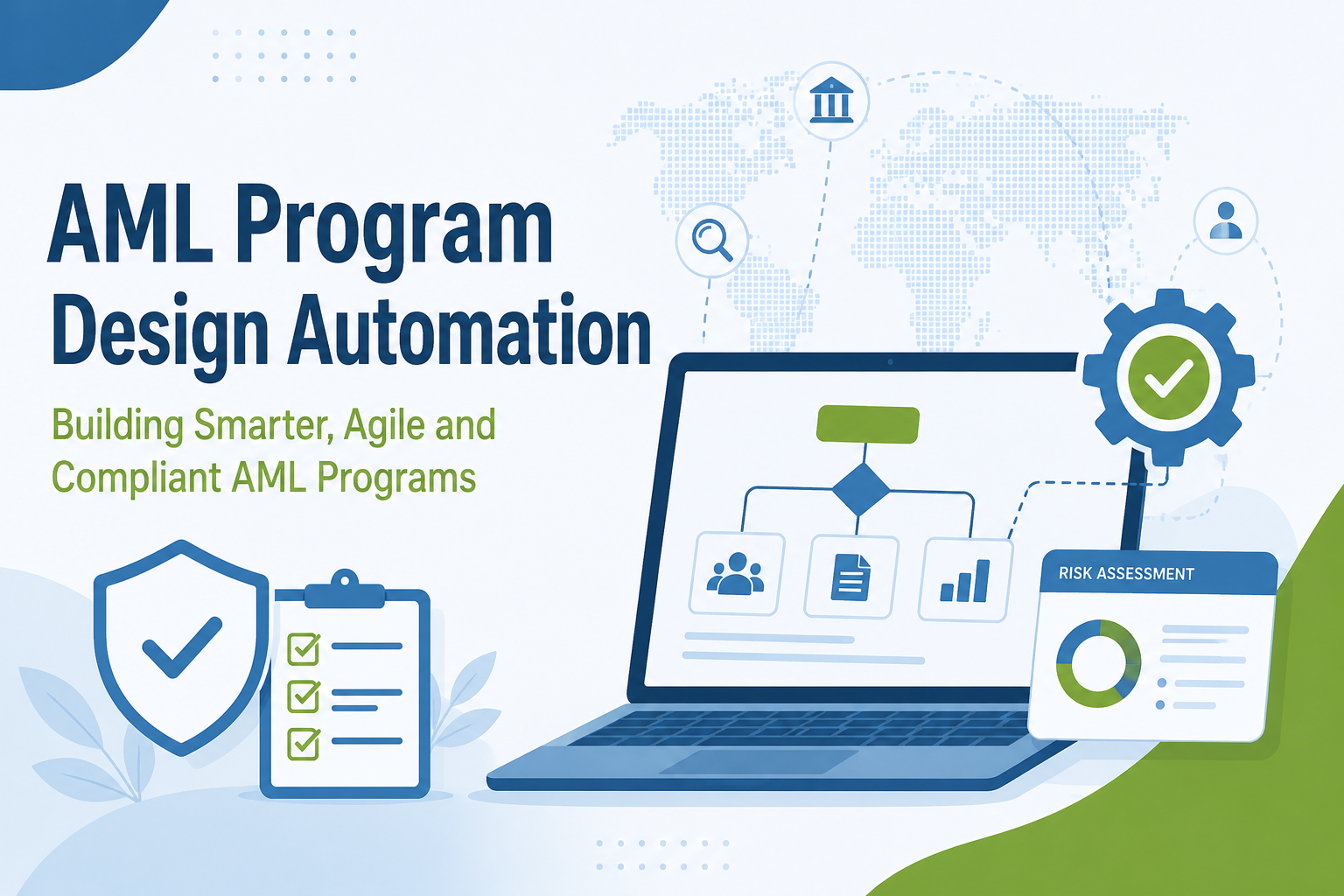 AML Program Design Automation

Building Smarter, Agile and Compliant AML Programs

RISK ASSESSMENT